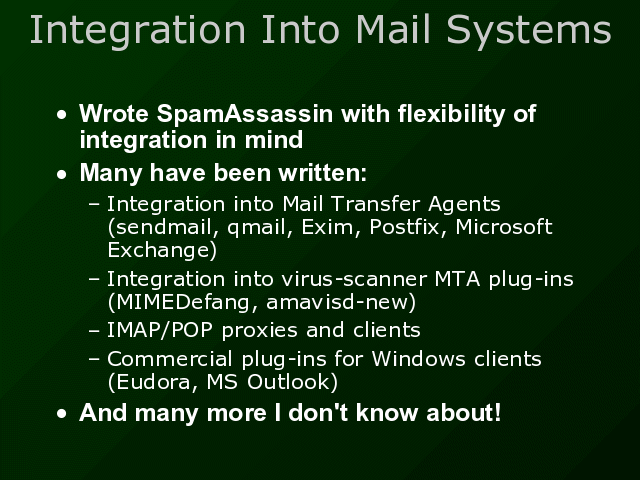 Integration Into Mail Systems

• Wrote SpamAssassin with flexibility of integration in mind
• Many have been written:
– Integration into Mail Transfer Agents (sendmail, qmail, Exim, Postfix, Microsoft Exchange)
– Integration into virus-scanner MTA plug-ins (MIMEDefang, amavisd-new)
– IMAP/POP proxies and clients
– Commercial plug-ins for Windows clients (Eudora, MS Outlook)
• And many more I don't know about!